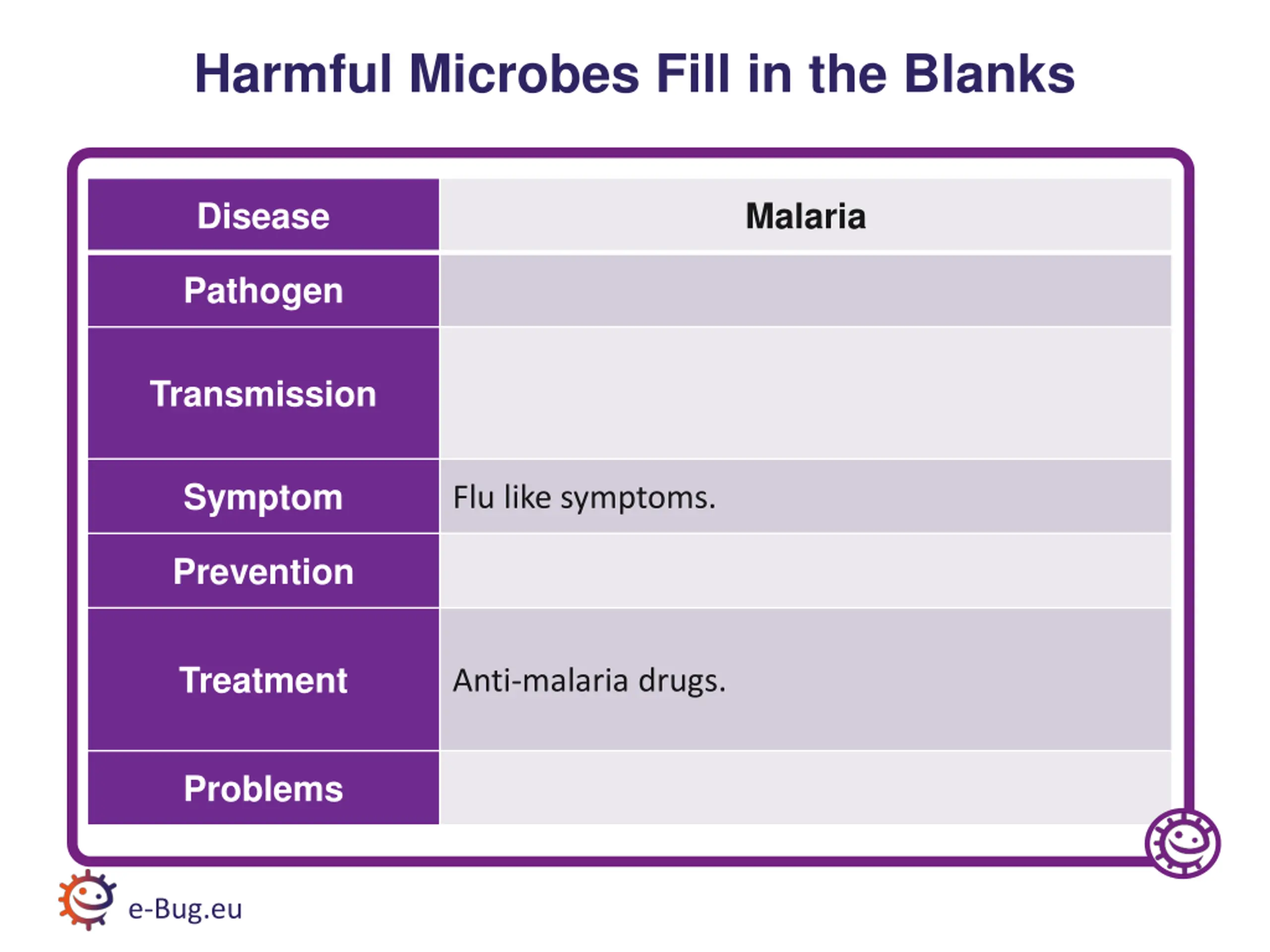 Harmful Microbes Fill in the Blanks

| Disease | Malaria |
|---|---|
| Pathogen | |
| Transmission | |
| Symptom | Flu like symptoms. |
| Prevention | |
| Treatment | Anti-malaria drugs. |
| Problems | |

e-Bug.eu